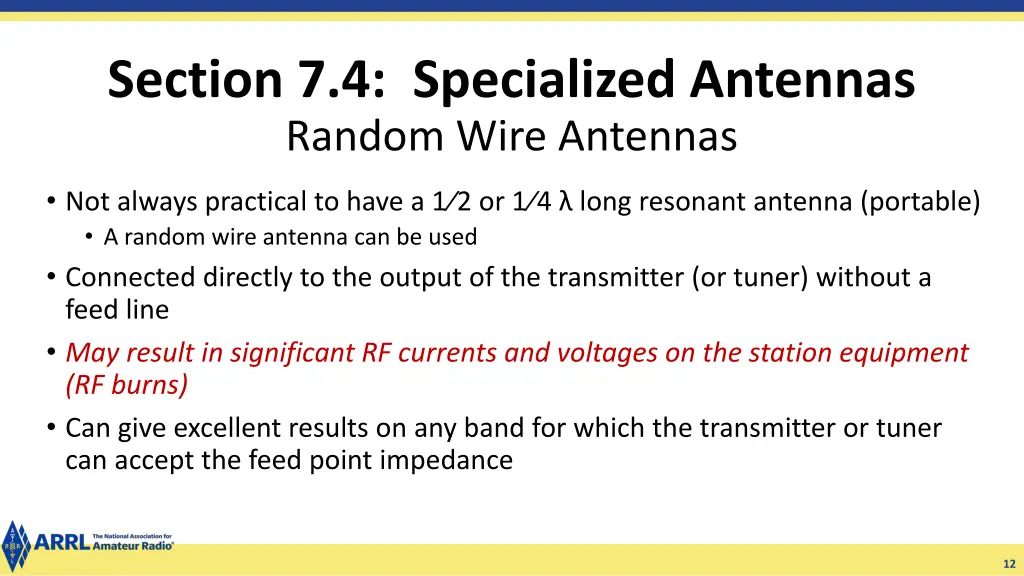 Section 7.4: Specialized Antennas
Random Wire Antennas

• Not always practical to have a 1⁄2 or 1⁄4 λ long resonant antenna (portable)
  • A random wire antenna can be used
• Connected directly to the output of the transmitter (or tuner) without a feed line
• May result in significant RF currents and voltages on the station equipment (RF burns)
• Can give excellent results on any band for which the transmitter or tuner can accept the feed point impedance

ARRL The National Association for Amateur Radio®

12